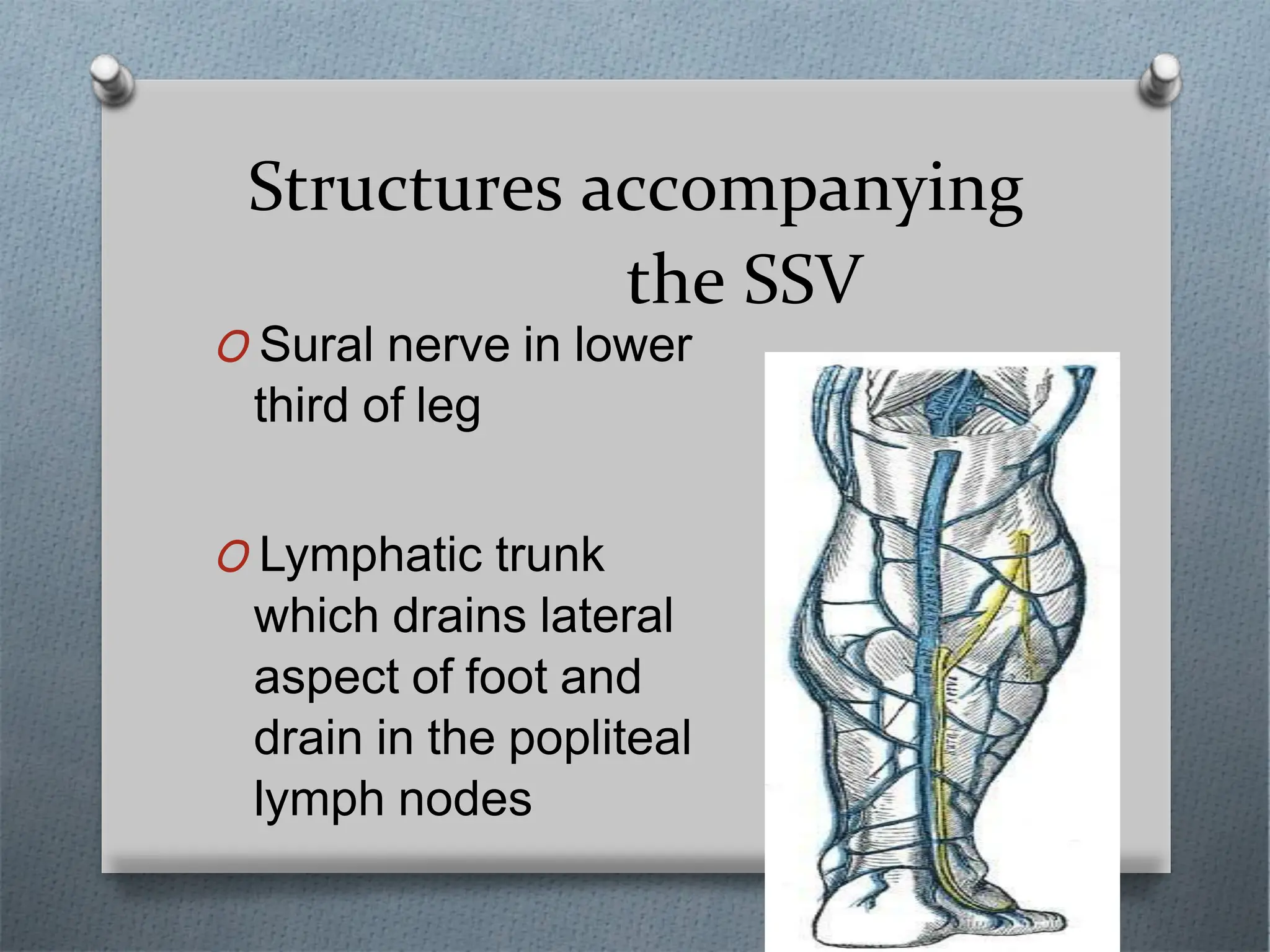 Structures accompanying the SSV

O Sural nerve in lower third of leg

O Lymphatic trunk which drains lateral aspect of foot and drain in the popliteal lymph nodes